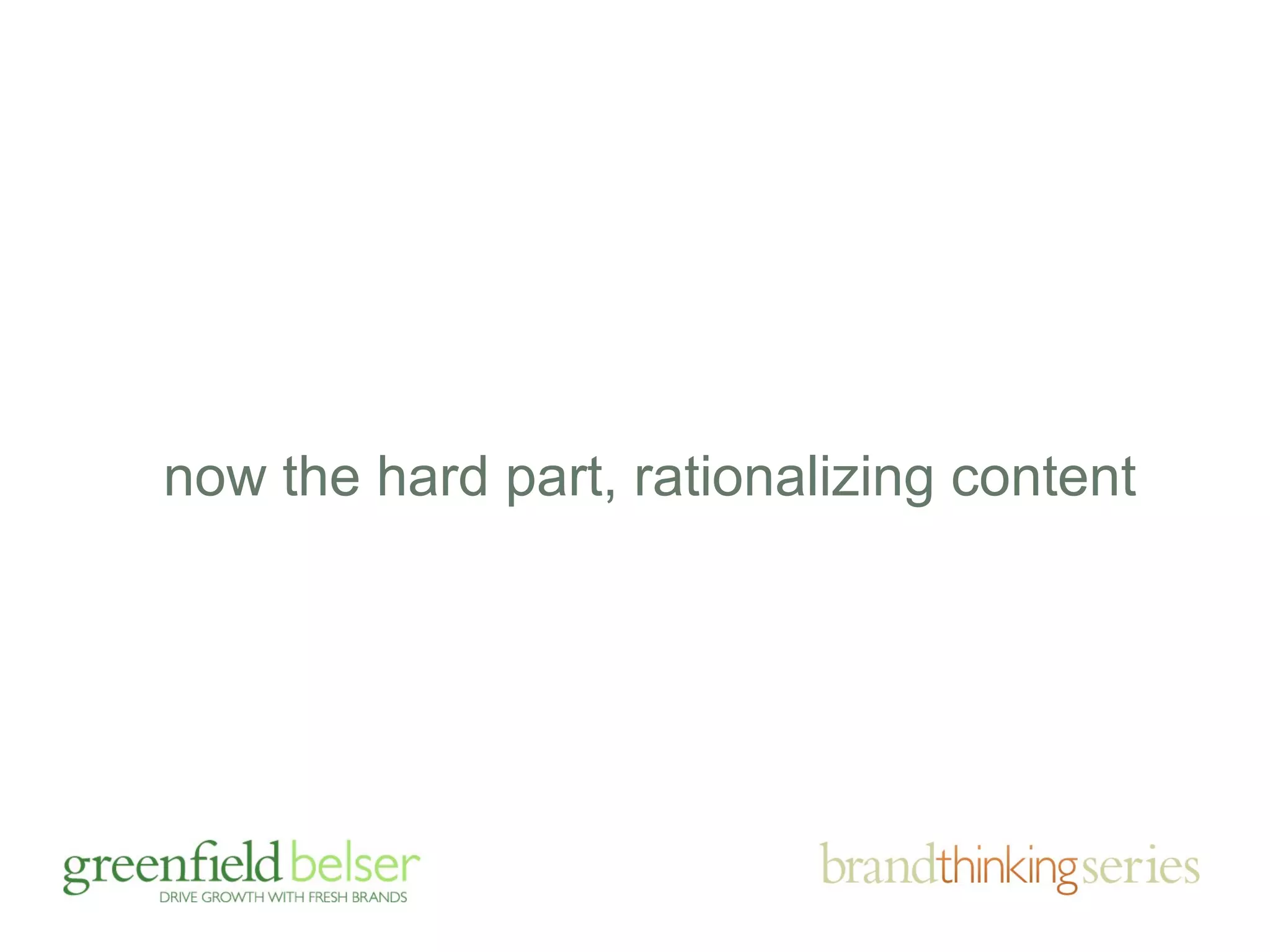 now the hard part, rationalizing content

greenfield belser
DRIVE GROWTH WITH FRESH BRANDS

brandthinkingseries